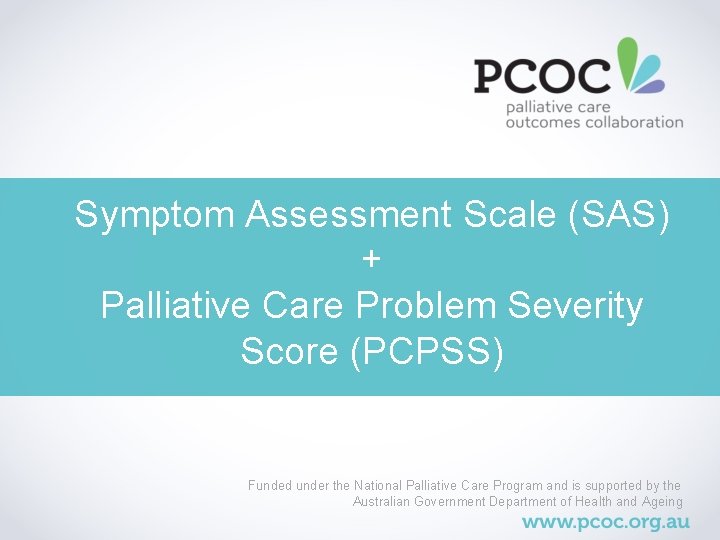 PCOC
palliative care
outcomes collaboration

Symptom Assessment Scale (SAS)
+
Palliative Care Problem Severity Score (PCPSS)

Funded under the National Palliative Care Program and is supported by the Australian Government Department of Health and Ageing

www.pcoc.org.au